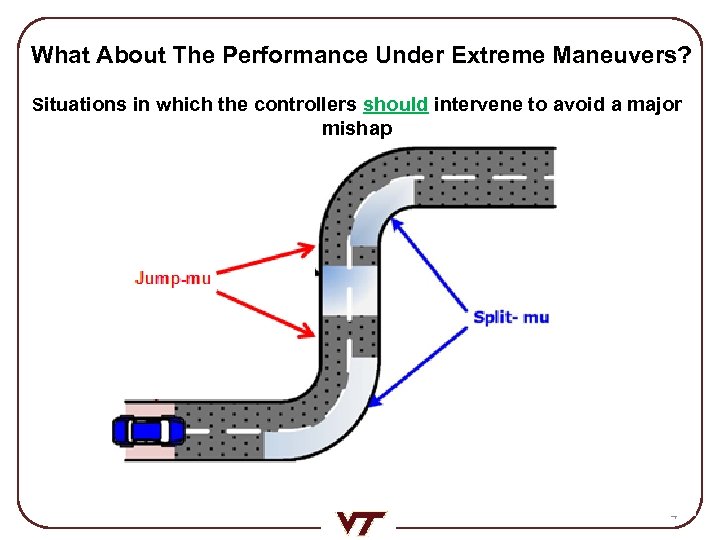 What About The Performance Under Extreme Maneuvers?

Situations in which the controllers should intervene to avoid a major mishap

Jump-mu

Split- mu

VT

7